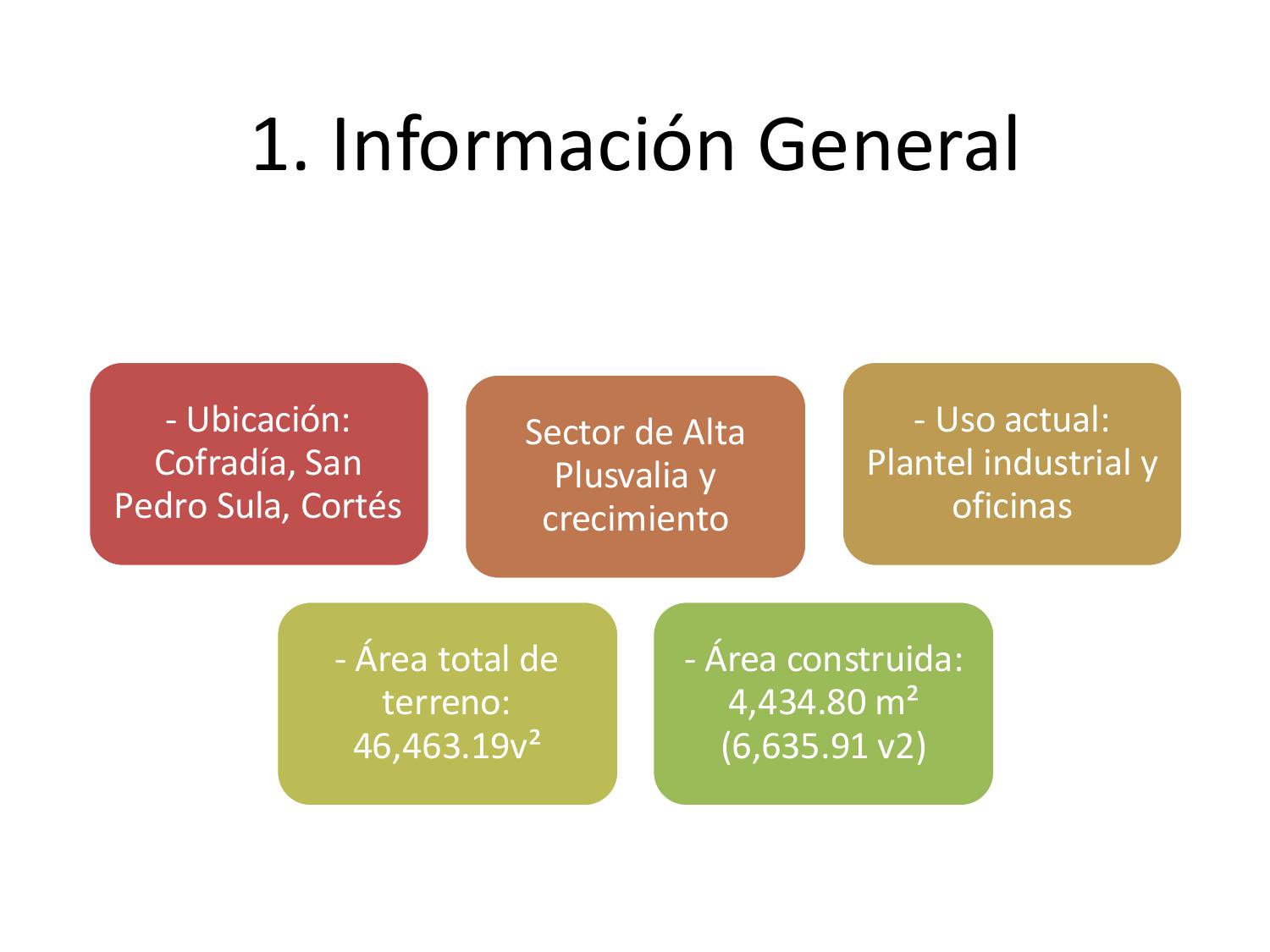 1. Información General

- Ubicación: Cofradía, San Pedro Sula, Cortés

Sector de Alta Plusvalia y crecimiento

- Uso actual: Plantel industrial y oficinas

- Área total de terreno: 46,463.19v²

- Área construida: 4,434.80 m² (6,635.91 v2)